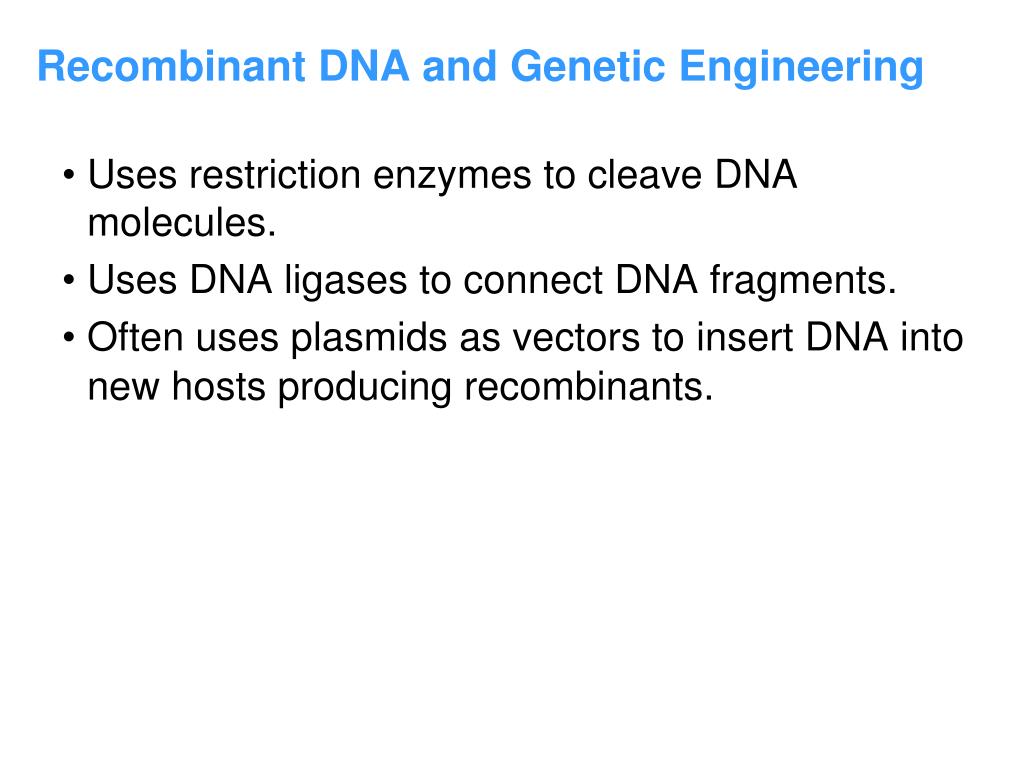 Recombinant DNA and Genetic Engineering

• Uses restriction enzymes to cleave DNA molecules.
• Uses DNA ligases to connect DNA fragments.
• Often uses plasmids as vectors to insert DNA into new hosts producing recombinants.